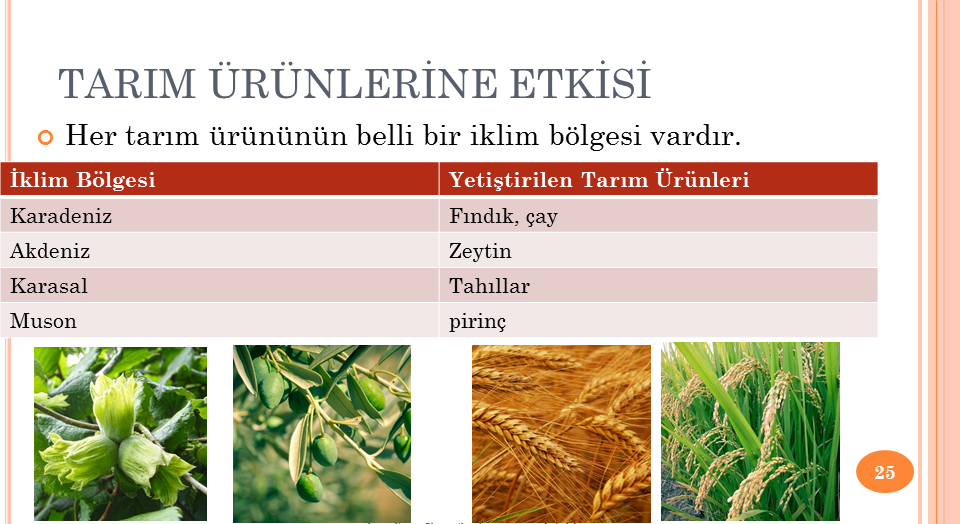 TARIM ÜRÜNLERİNE ETKİSİ

Her tarım ürününün belli bir iklim bölgesi vardır.

| İklim Bölgesi | Yetiştirilen Tarım Ürünleri |
|---|---|
| Karadeniz | Fındık, çay |
| Akdeniz | Zeytin |
| Karasal | Tahıllar |
| Muson | pirinç |

25